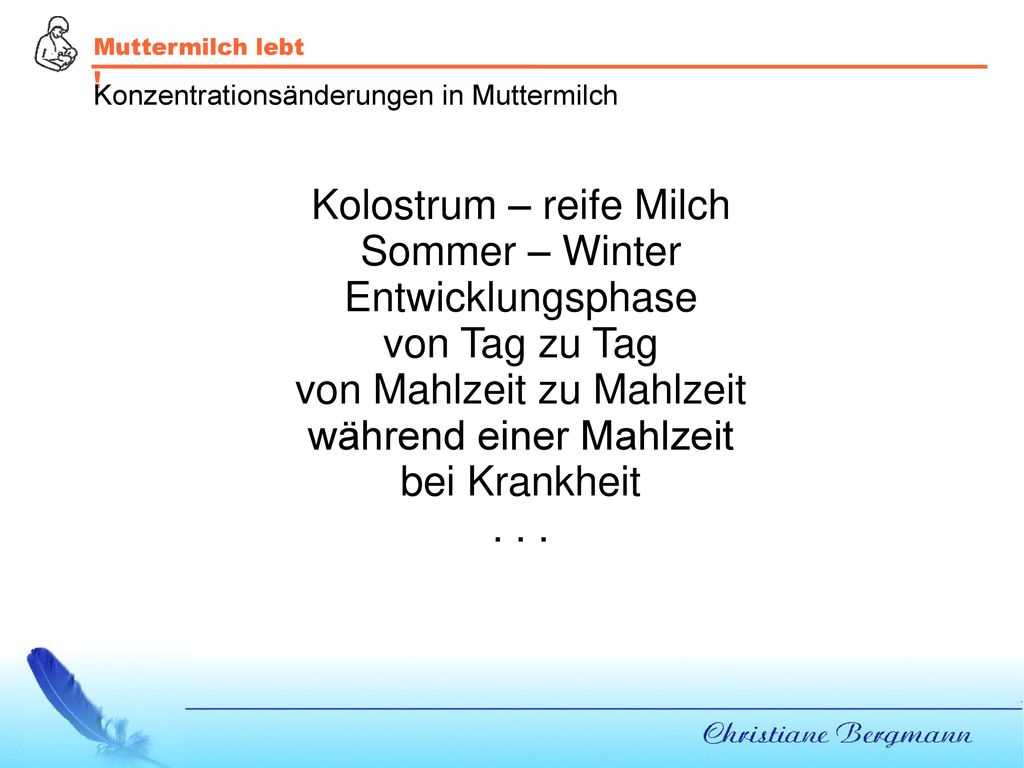 Muttermilch lebt
!
Konzentrationsänderungen in Muttermilch

Kolostrum – reife Milch
Sommer – Winter
Entwicklungsphase
von Tag zu Tag
von Mahlzeit zu Mahlzeit
während einer Mahlzeit
bei Krankheit
. . .

Christiane Bergmann